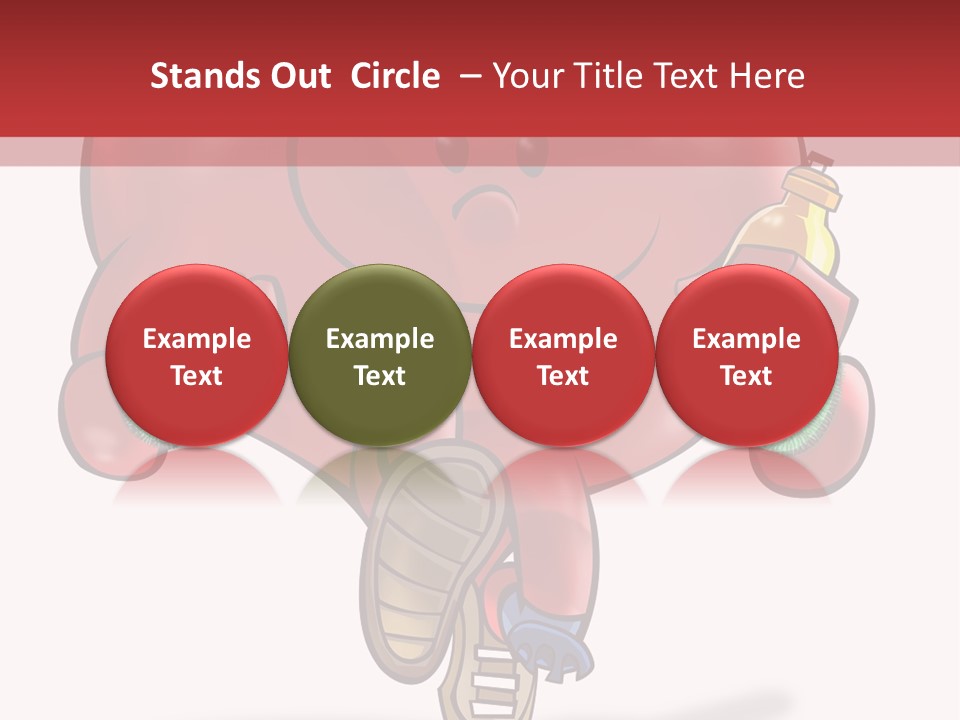 Stands Out Circle – Your Title Text Here

Example Text

Example Text

Example Text

Example Text